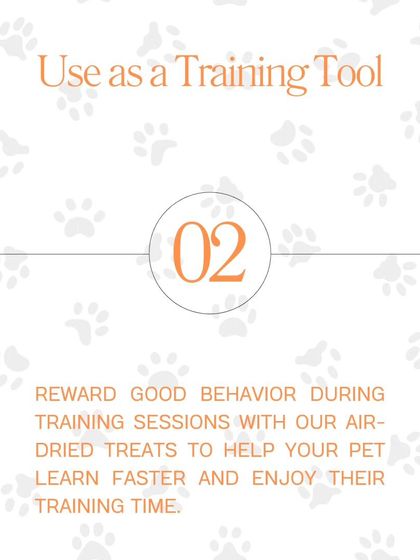 Use as a Training Tool

02

REWARD GOOD BEHAVIOR DURING TRAINING SESSIONS WITH OUR AIR-DRIED TREATS TO HELP YOUR PET LEARN FASTER AND ENJOY THEIR TRAINING TIME.